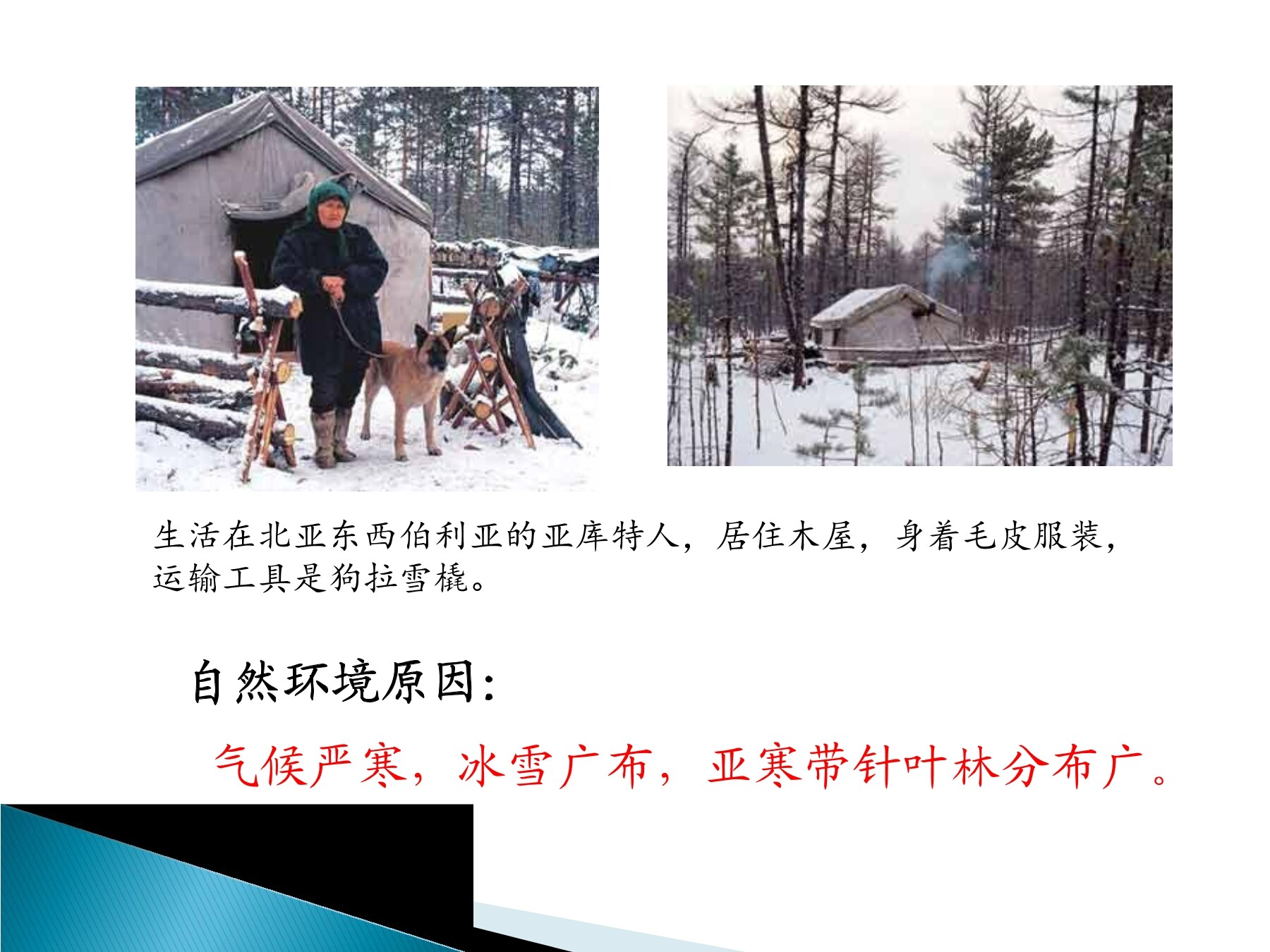 生活在北亚东西伯利亚的亚库特人，居住木屋，身着毛皮服装，运输工具是狗拉雪橇。

自然环境原因：

气候严寒，冰雪广布，亚寒带针叶林分布广。